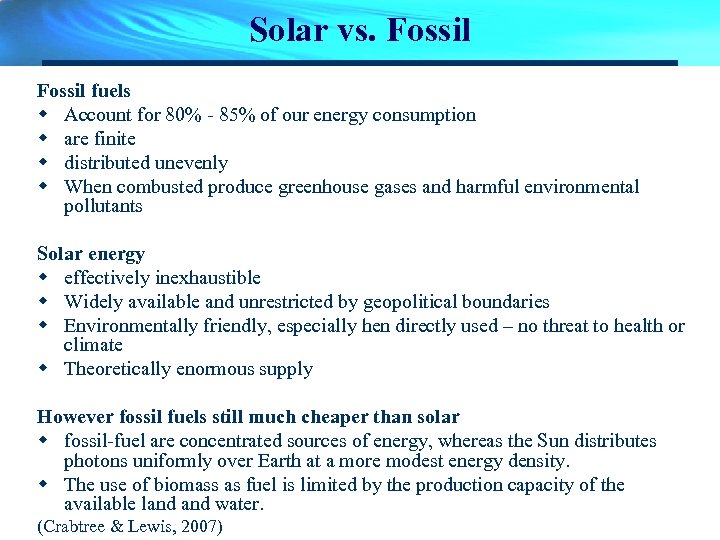 Solar vs. Fossil

Fossil fuels
- Account for 80% - 85% of our energy consumption
- are finite
- distributed unevenly
- When combusted produce greenhouse gases and harmful environmental pollutants

Solar energy
- effectively inexhaustible
- Widely available and unrestricted by geopolitical boundaries
- Environmentally friendly, especially hen directly used – no threat to health or climate
- Theoretically enormous supply

However fossil fuels still much cheaper than solar
- fossil-fuel are concentrated sources of energy, whereas the Sun distributes photons uniformly over Earth at a more modest energy density.
- The use of biomass as fuel is limited by the production capacity of the available land and water.

(Crabtree & Lewis, 2007)